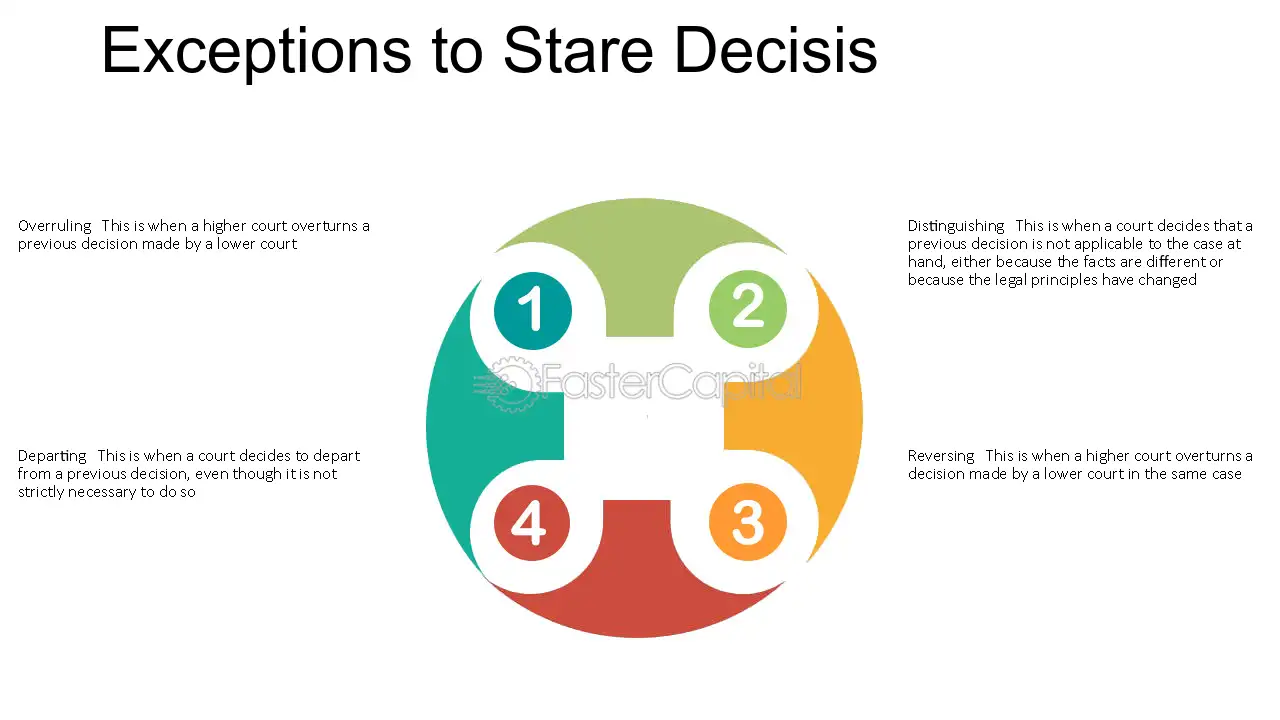 Exceptions to Stare Decisis

Overruling This is when a higher court overturns a previous decision made by a lower court

Departing This is when a court decides to depart from a previous decision, even though it is not strictly necessary to do so

1

2

4

3

Distinguishing This is when a court decides that a previous decision is not applicable to the case at hand, either because the facts are different or because the legal principles have changed

Reversing This is when a higher court overturns a decision made by a lower court in the same case

FasterCapital